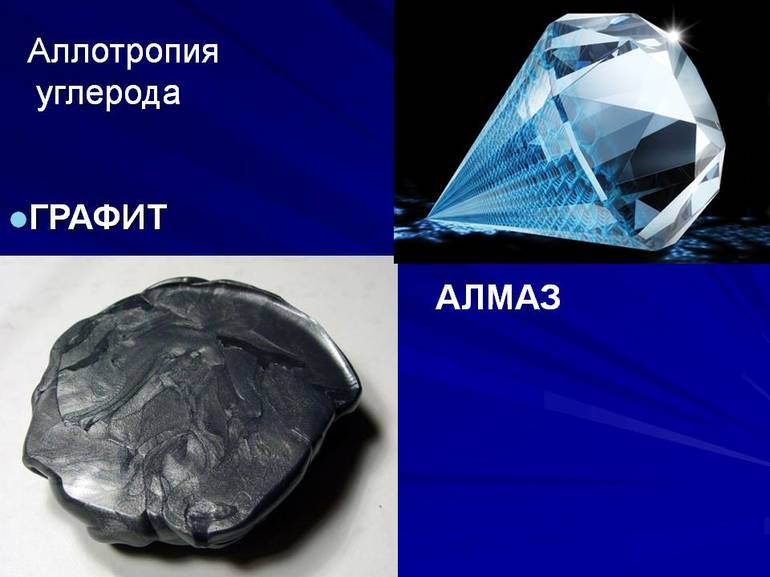 Аллотропия углерода

ГРАФИТ

АЛМАЗ